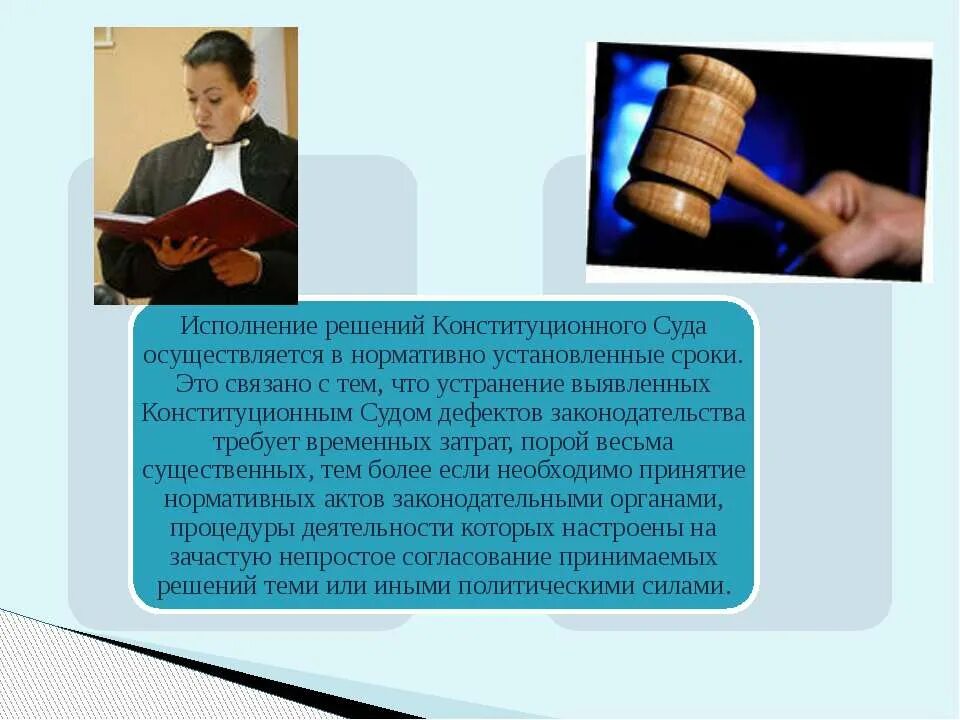 Исполнение решений Конституционного Суда осуществляется в нормативно установленные сроки. Это связано с тем, что устранение выявленных Конституционным Судом дефектов законодательства требует временных затрат, порой весьма существенных, тем более если необходимо принятие нормативных актов законодательными органами, процедуры деятельности которых настроены на зачастую непростое согласование принимаемых решений теми или иными политическими силами.